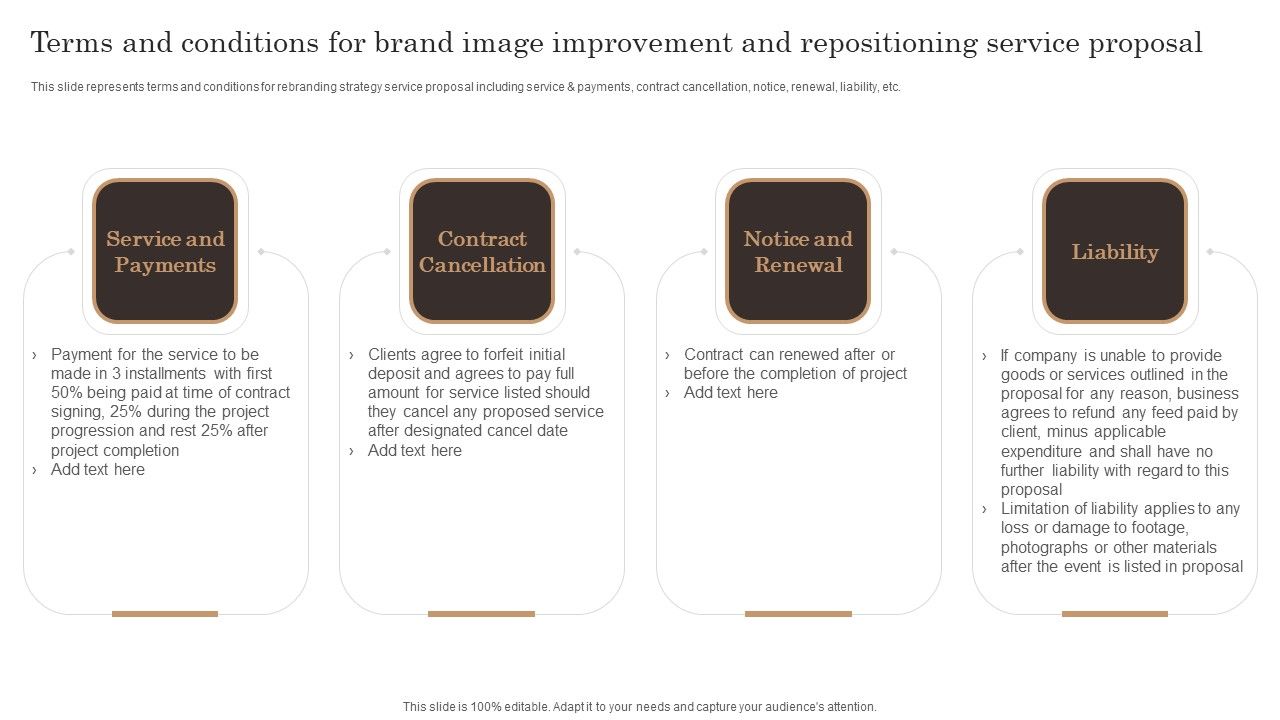 Terms and conditions for brand image improvement and repositioning service proposal

This slide represents terms and conditions for rebranding strategy service proposal including service & payments, contract cancellation, notice, renewal, liability, etc.

Service and Payments

› Payment for the service to be made in 3 installments with first 50% being paid at time of contract signing, 25% during the project progression and rest 25% after project completion
› Add text here

Contract Cancellation

› Clients agree to forfeit initial deposit and agrees to pay full amount for service listed should they cancel any proposed service after designated cancel date
› Add text here

Notice and Renewal

› Contract can renewed after or before the completion of project
› Add text here

Liability

› If company is unable to provide goods or services outlined in the proposal for any reason, business agrees to refund any feed paid by client, minus applicable expenditure and shall have no further liability with regard to this proposal
› Limitation of liability applies to any loss or damage to footage, photographs or other materials after the event is listed in proposal

This slide is 100% editable. Adapt it to your needs and capture your audience's attention.